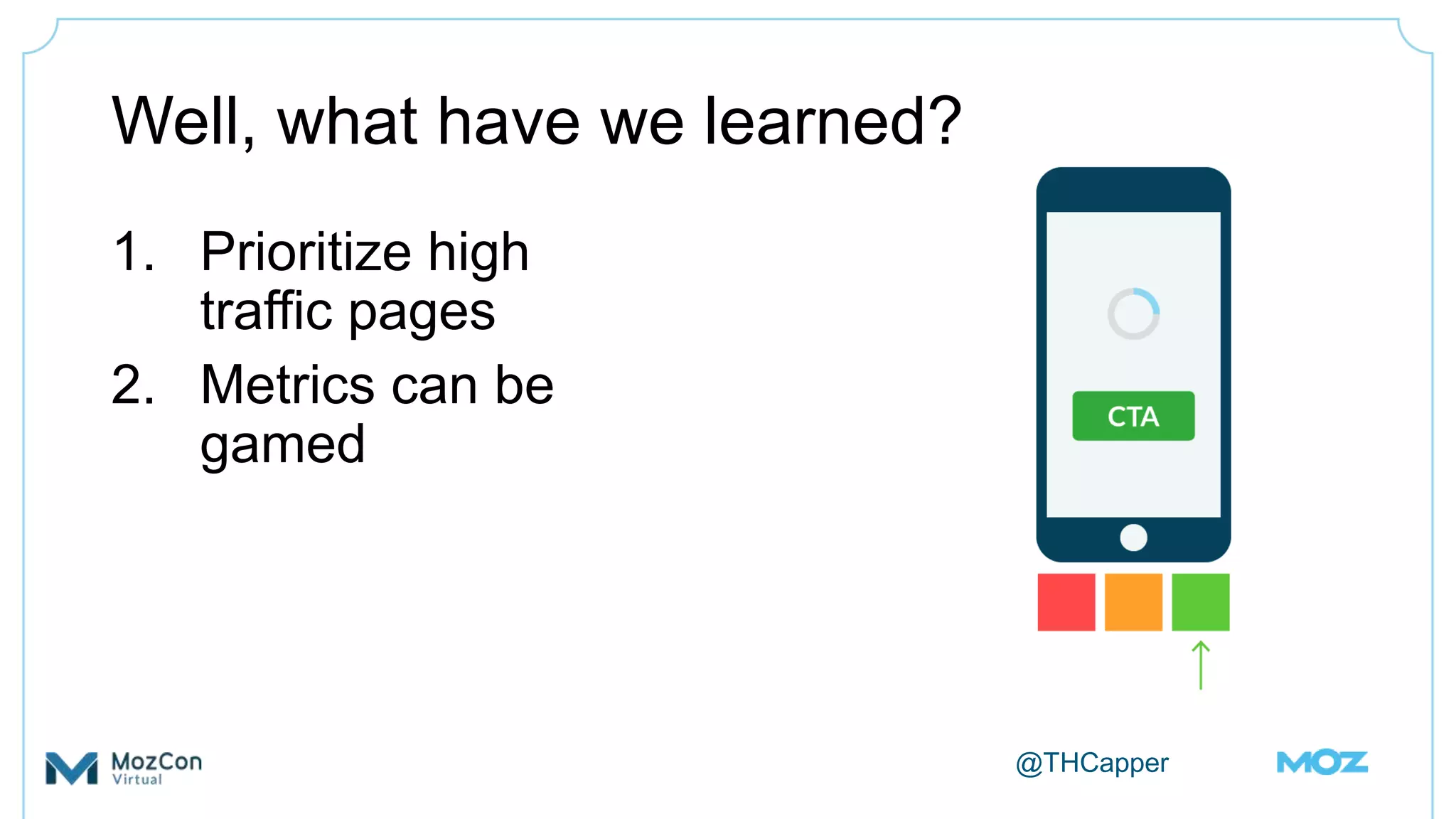 Well, what have we learned?

1. Prioritize high traffic pages
2. Metrics can be gamed

CTA

MozCon Virtual

@THCapper

MOZ